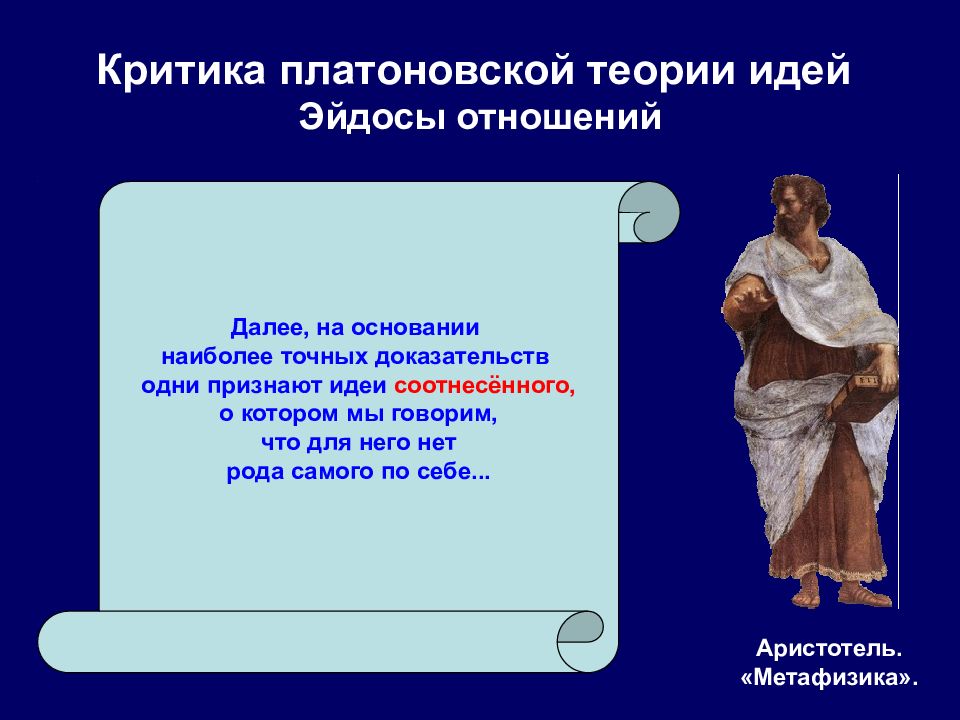 Критика платоновской теории идей
Эйдосы отношений

Далее, на основании наиболее точных доказательств одни признают идеи соотнесённого, о котором мы говорим, что для него нет рода самого по себе...

Аристотель.
«Метафизика».